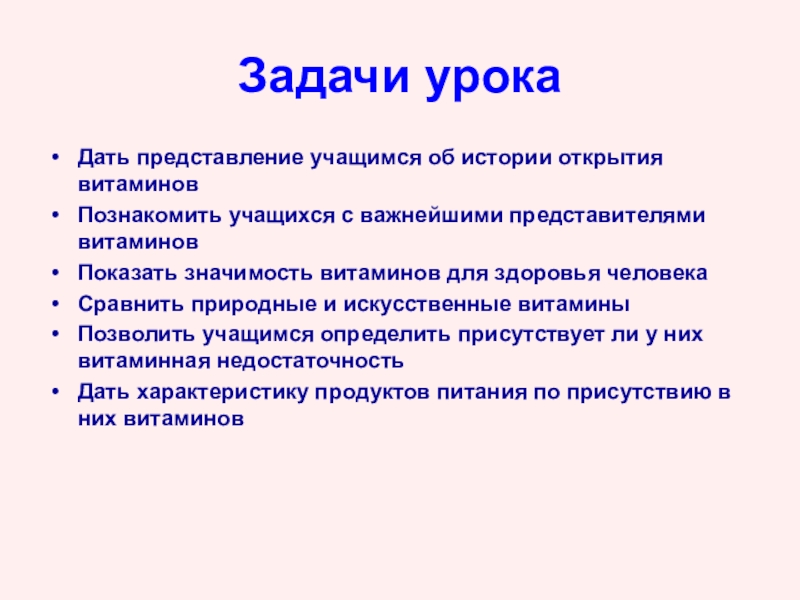 Задачи урока

• Дать представление учащимся об истории открытия витаминов
• Познакомить учащихся с важнейшими представителями витаминов
• Показать значимость витаминов для здоровья человека
• Сравнить природные и искусственные витамины
• Позволить учащимся определить присутствует ли у них витаминная недостаточность
• Дать характеристику продуктов питания по присутствию в них витаминов